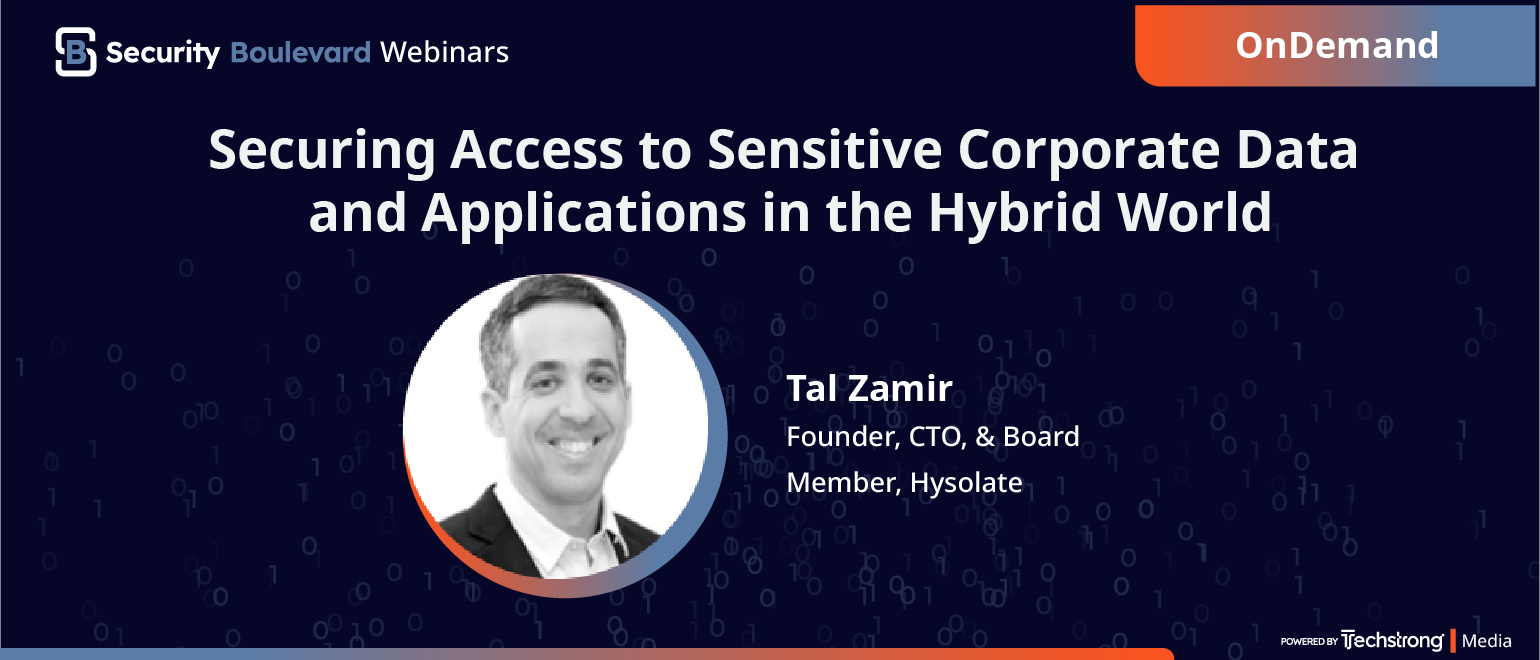 Security Boulevard Webinars

OnDemand

Securing Access to Sensitive Corporate Data and Applications in the Hybrid World

Tal Zamir
Founder, CTO, & Board Member, Hysolate

POWERED BY Techstrong | Media